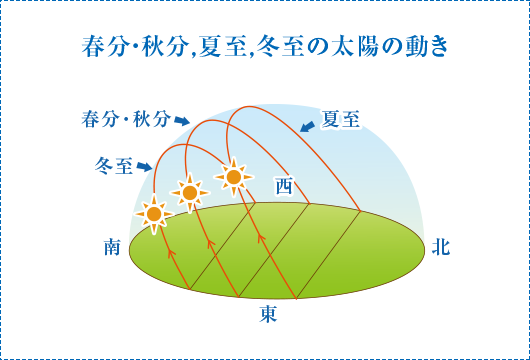 春分・秋分,夏至,冬至の太陽の動き

春分・秋分

夏至

冬至

西

南

北

東